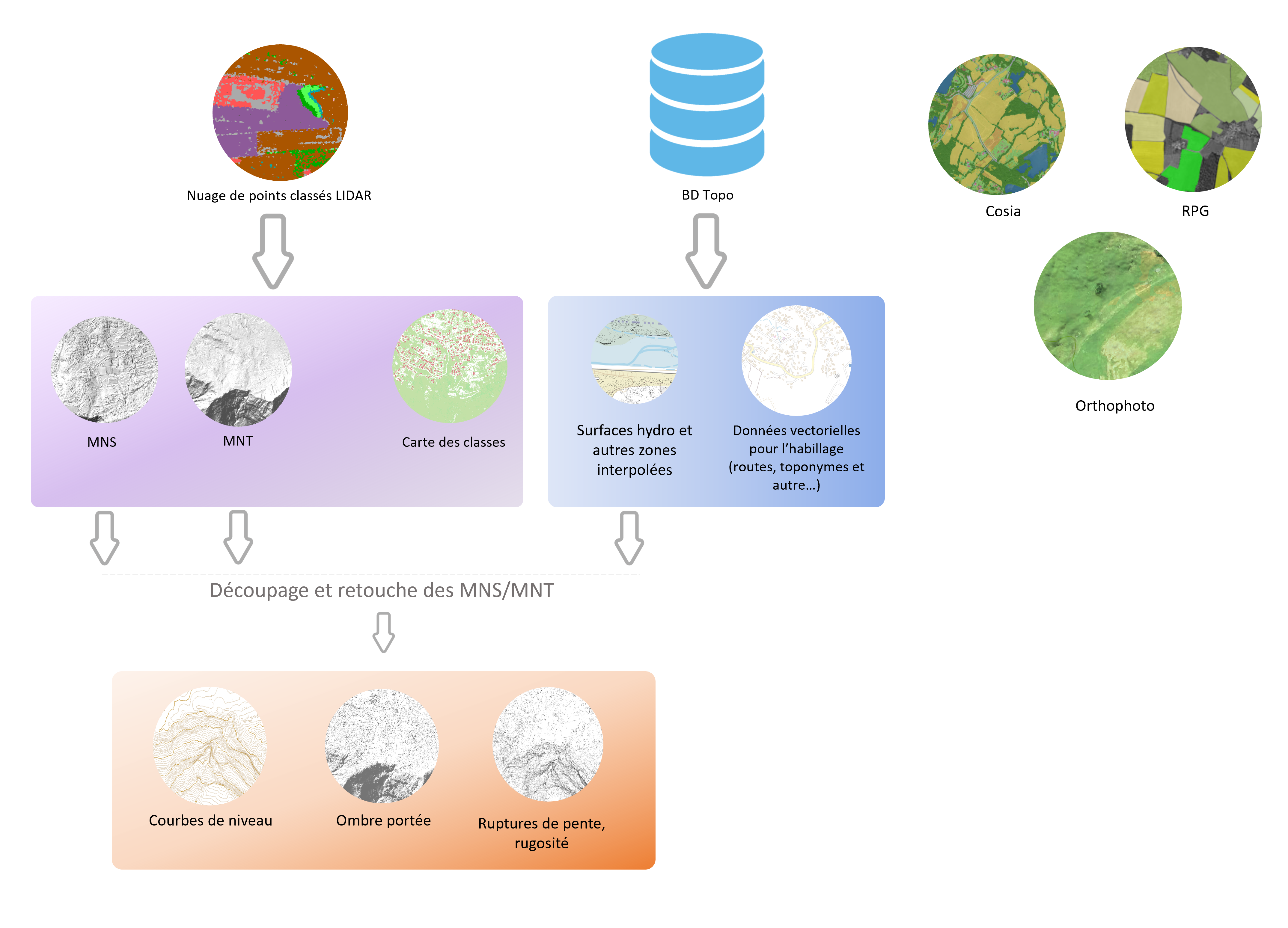 Nuage de points classés LIDAR

BD Topo

Cosia

RPG

Orthophoto

MNS

MNT

Carte des classes

Surfaces hydro et autres zones interpolées

Données vectorielles pour l'habillage (routes, toponymes et autre…)

Découpage et retouche des MNS/MNT

Courbes de niveau

Ombre portée

Ruptures de pente, rugosité